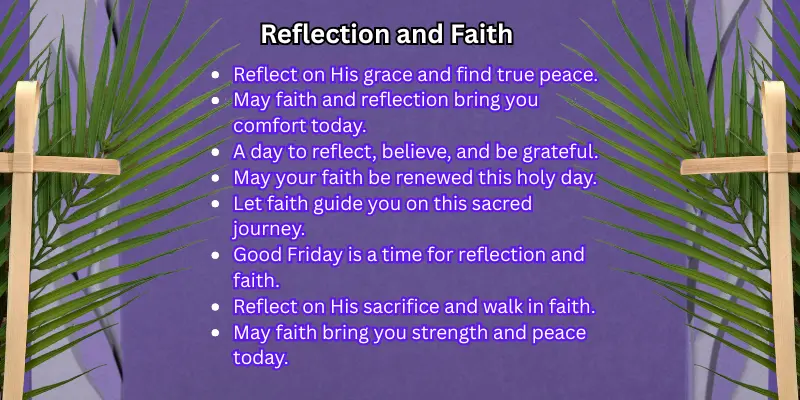 Reflection and Faith

- Reflect on His grace and find true peace.
- May faith and reflection bring you comfort today.
- A day to reflect, believe, and be grateful.
- May your faith be renewed this holy day.
- Let faith guide you on this sacred journey.
- Good Friday is a time for reflection and faith.
- Reflect on His sacrifice and walk in faith.
- May faith bring you strength and peace today.